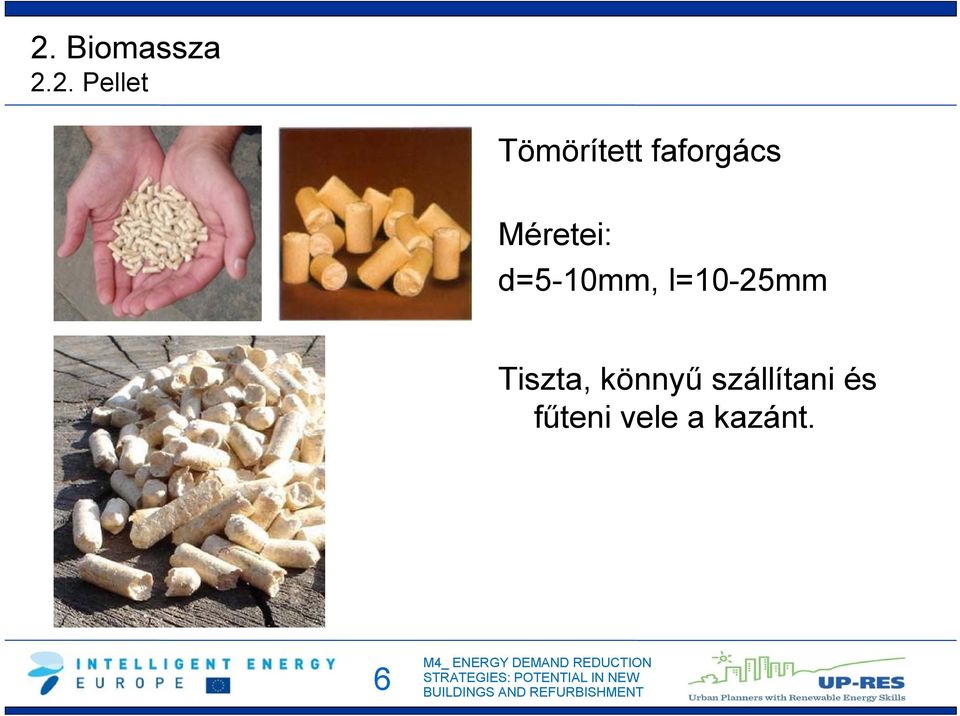 2. Biomassza
2.2. Pellet

Tömörített faforgács

Méretei:
d=5-10mm, l=10-25mm

Tiszta, könnyű szállítani és fűteni vele a kazánt.

INTELLIGENT ENERGY
EUROPE

6

M4_ ENERGY DEMAND REDUCTION STRATEGIES: POTENTIAL IN NEW BUILDINGS AND REFURBISHMENT

UP-RES
Urban Planners with Renewable Energy Skills